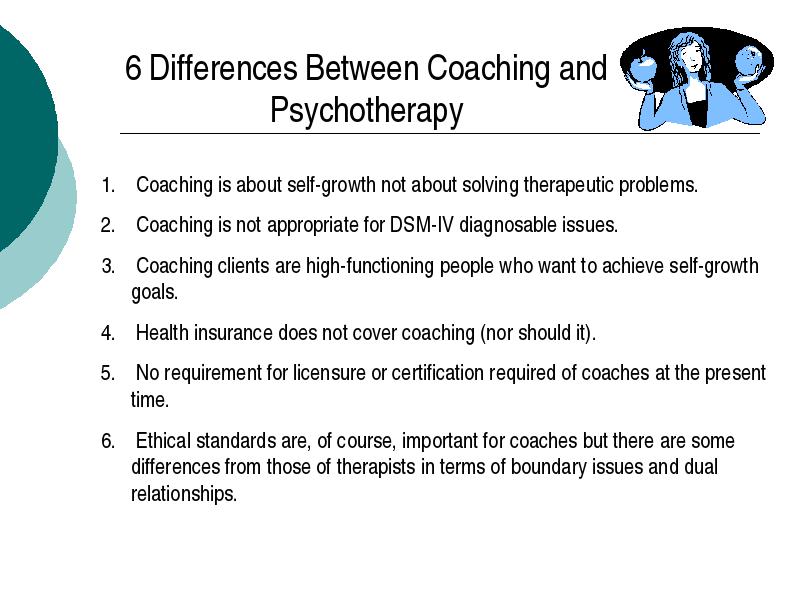 6 Differences Between Coaching and Psychotherapy

1. Coaching is about self-growth not about solving therapeutic problems.

2. Coaching is not appropriate for DSM-IV diagnosable issues.

3. Coaching clients are high-functioning people who want to achieve self-growth goals.

4. Health insurance does not cover coaching (nor should it).

5. No requirement for licensure or certification required of coaches at the present time.

6. Ethical standards are, of course, important for coaches but there are some differences from those of therapists in terms of boundary issues and dual relationships.